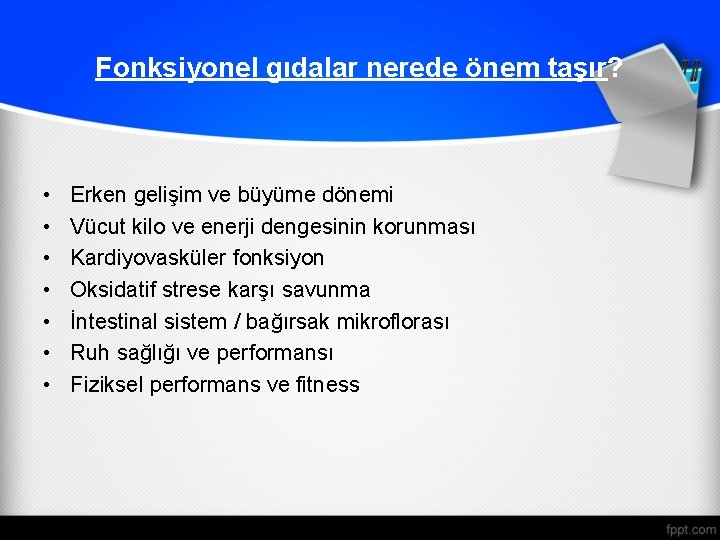 Fonksiyonel gıdalar nerede önem taşır?

• Erken gelişim ve büyüme dönemi
• Vücut kilo ve enerji dengesinin korunması
• Kardiyovasküler fonksiyon
• Oksidatif strese karşı savunma
• İntestinal sistem / bağırsak mikroflorası
• Ruh sağlığı ve performansı
• Fiziksel performans ve fitness

fppt.com